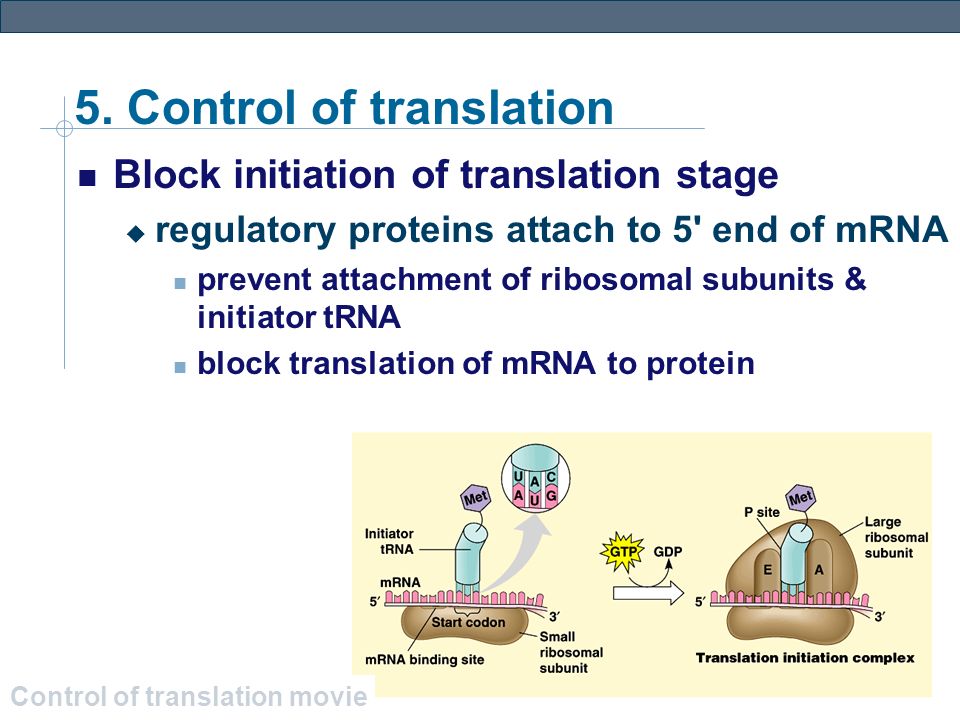 5. Control of translation

Block initiation of translation stage

regulatory proteins attach to 5' end of mRNA

prevent attachment of ribosomal subunits & initiator tRNA

block translation of mRNA to protein

Met

U A C
A U G

Initiator tRNA

mRNA

5′

3′

Start codon

mRNA binding site

Small ribosomal subunit

GTP

GDP

P site

Met

Large ribosomal subunit

E

A

5′

3′

Translation initiation complex

Control of translation movie